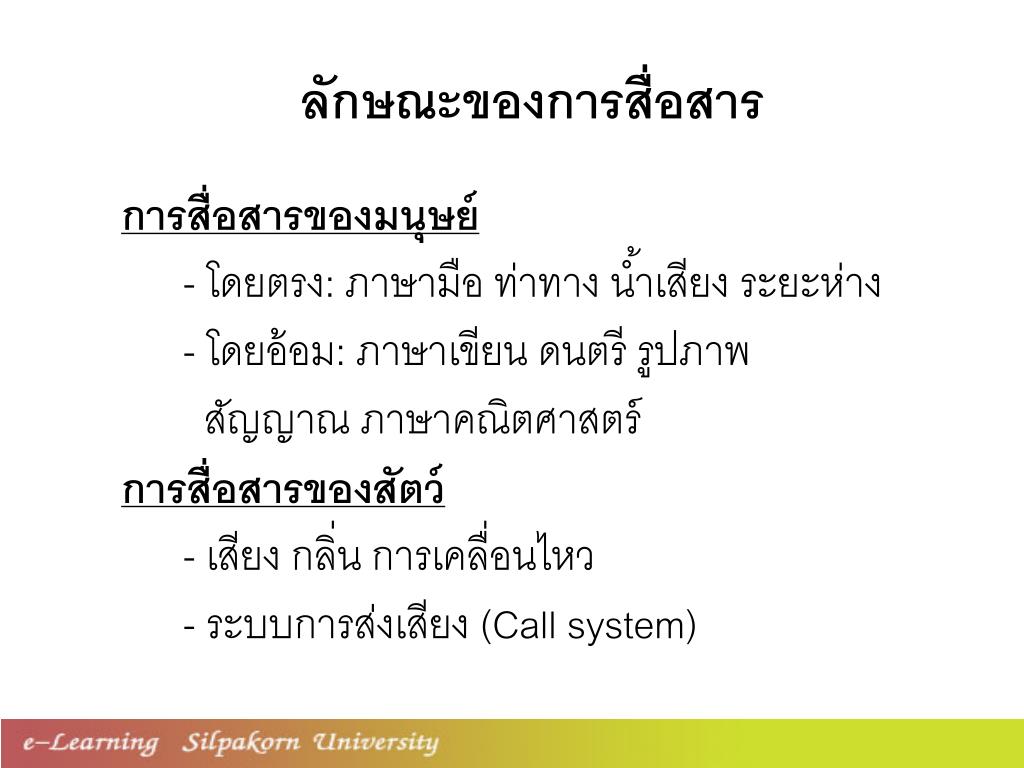 ลักษณะของการสื่อสาร

การสื่อสารของมนุษย์

- โดยตรง: ภาษามือ ท่าทาง น้ำเสียง ระยะห่าง

- โดยอ้อม: ภาษาเขียน ดนตรี รูปภาพ สัญญาณ ภาษาคณิตศาสตร์

การสื่อสารของสัตว์

- เสียง กลิ่น การเคลื่อนไหว

- ระบบการส่งเสียง (Call system)

e-Learning Silpakorn University